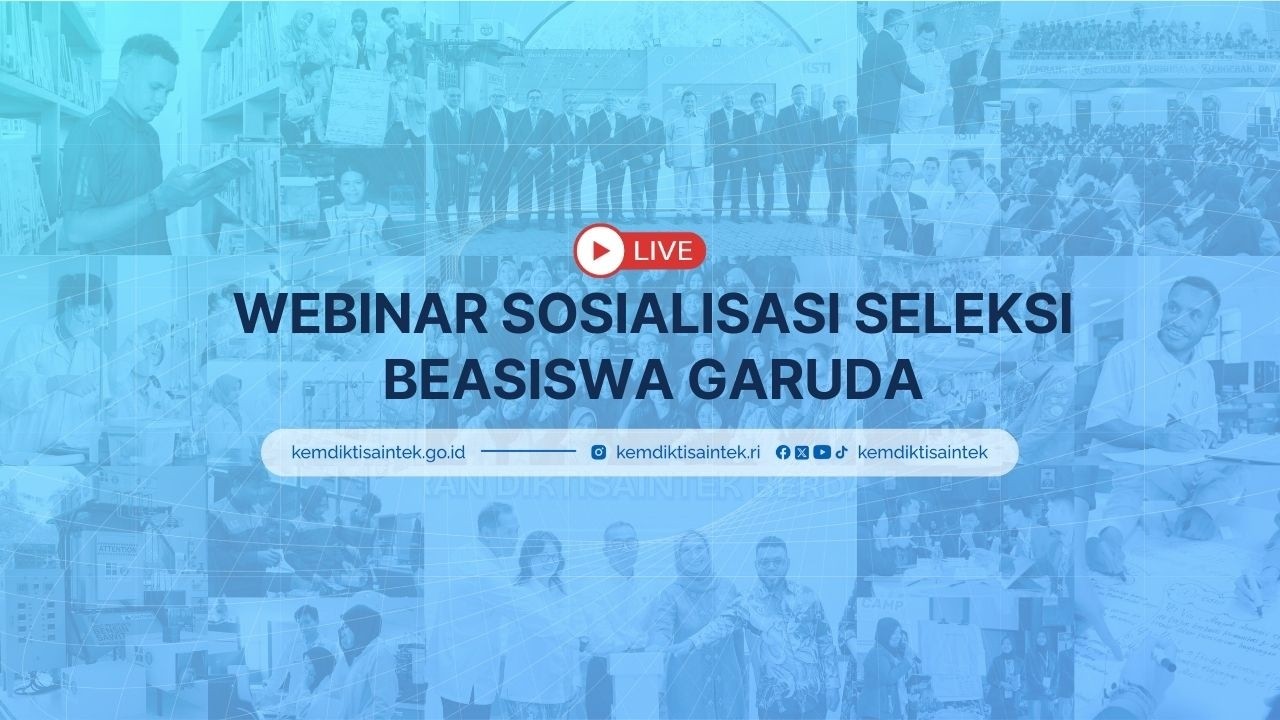 LIVE

WEBINAR SOSIALISASI SELEKSI BEASISWA GARUDA

kemdiktisaintek.go.id kemdiktisaintek.ri kemdiktisaintek